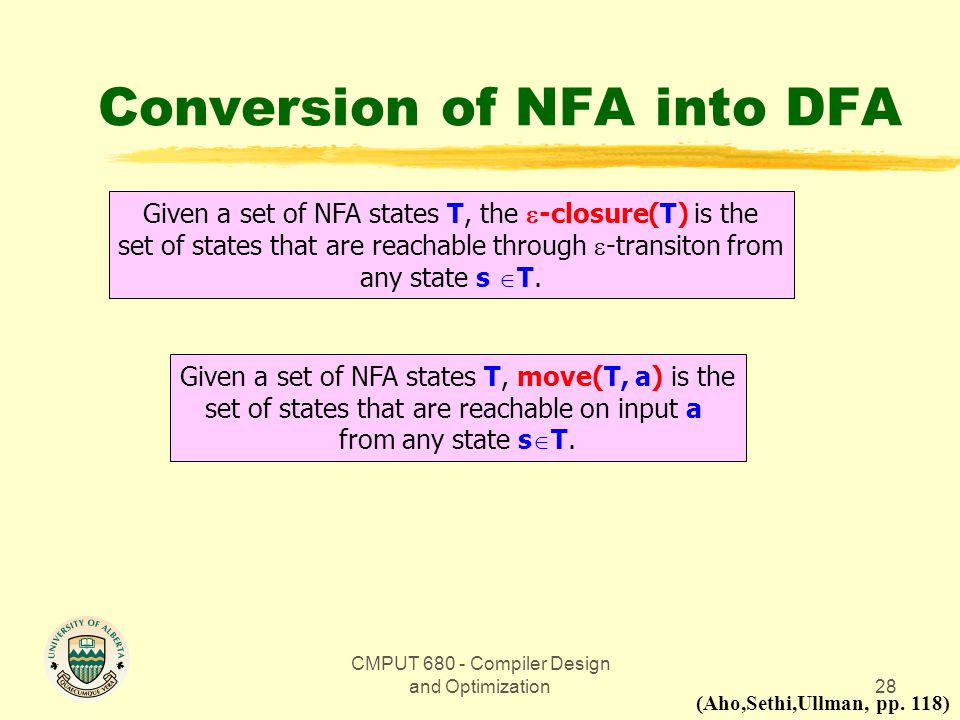 Conversion of NFA into DFA

Given a set of NFA states T, the $\varepsilon$-closure(T) is the set of states that are reachable through $\varepsilon$-transiton from any state s $\in$T.

Given a set of NFA states T, move(T, a) is the set of states that are reachable on input a from any state s$\in$T.

UNIVERSITY OF ALBERTA
QUAECUMQUE VERA

CMPUT 680 - Compiler Design and Optimization

28

(Aho,Sethi,Ullman, pp. 118)